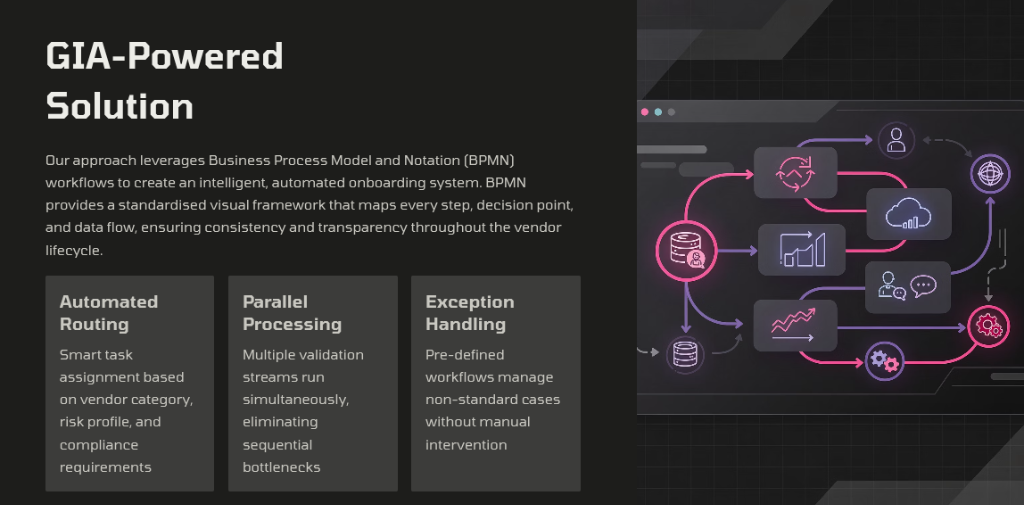 GIA-Powered Solution

Our approach leverages Business Process Model and Notation (BPMN) workflows to create an intelligent, automated onboarding system. BPMN provides a standardised visual framework that maps every step, decision point, and data flow, ensuring consistency and transparency throughout the vendor lifecycle.

Automated Routing

Smart task assignment based on vendor category, risk profile, and compliance requirements

Parallel Processing

Multiple validation streams run simultaneously, eliminating sequential bottlenecks

Exception Handling

Pre-defined workflows manage non-standard cases without manual intervention